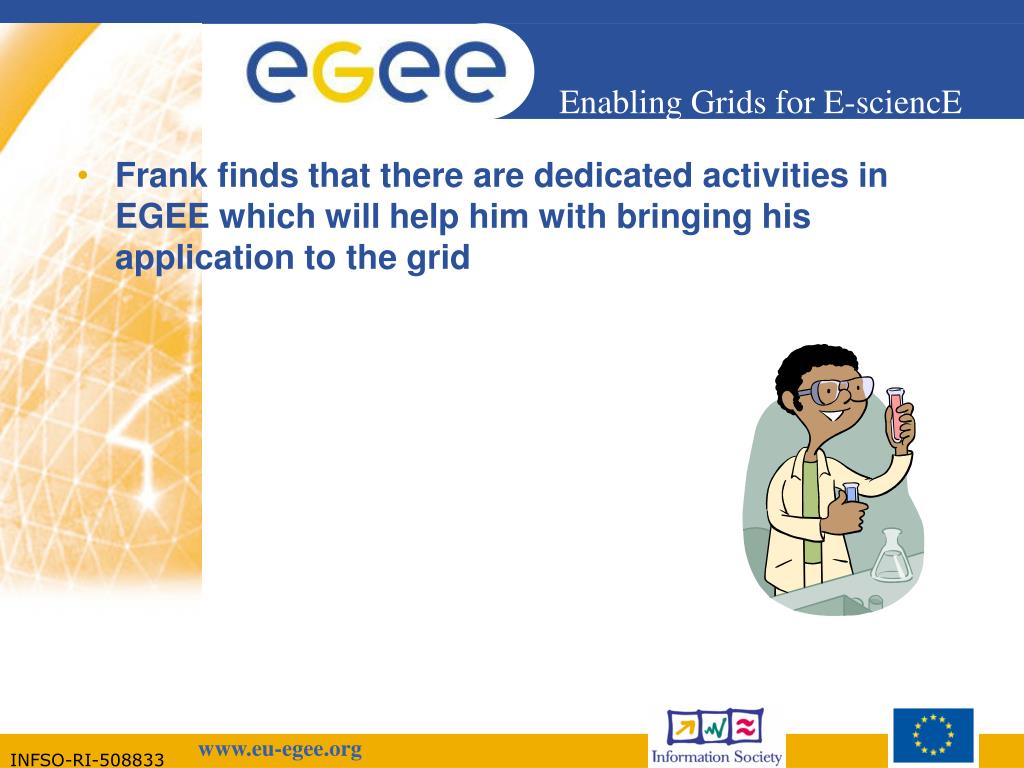 egee

Enabling Grids for E-sciencE

• Frank finds that there are dedicated activities in EGEE which will help him with bringing his application to the grid

INFSO-RI-508833

www.eu-egee.org

Information Society